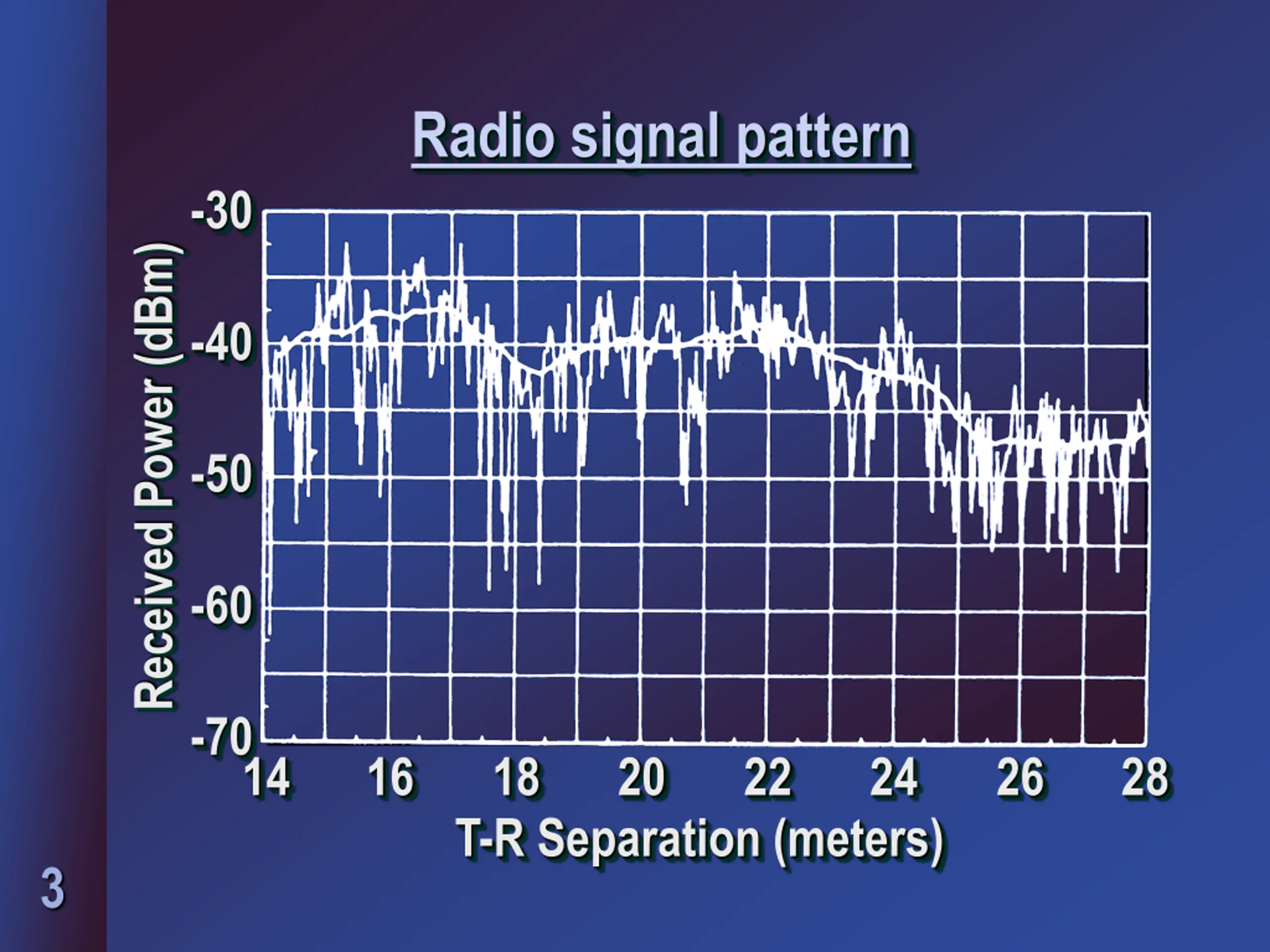 Radio signal pattern

Received Power (dBm)

-30
-40
-50
-60
-70

14
16
18
20
22
24
26
28

T-R Separation (meters)

3